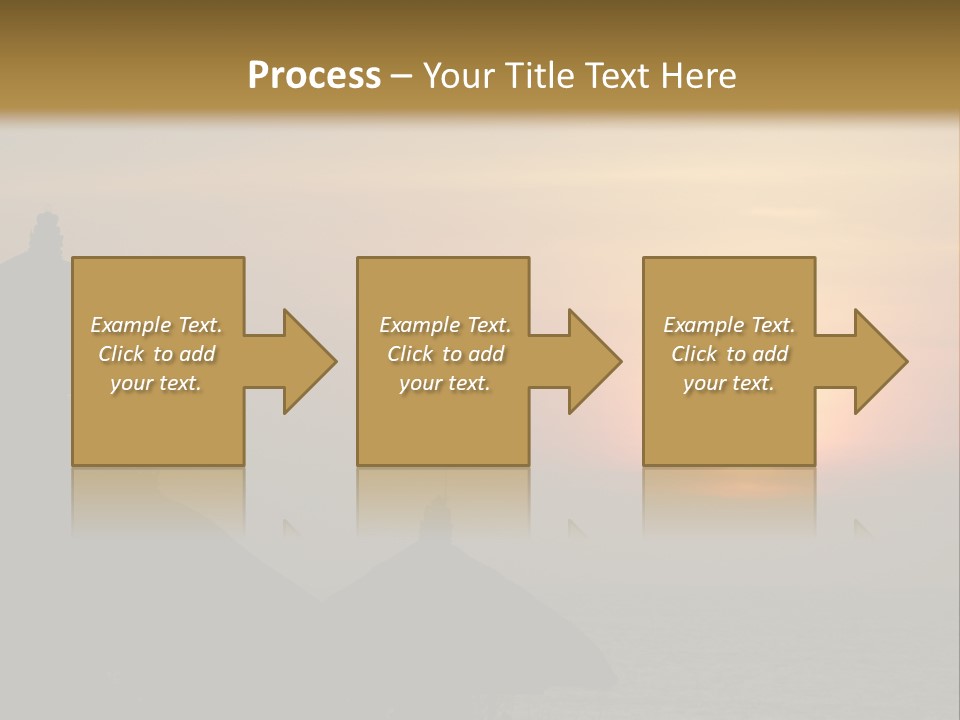 Process – Your Title Text Here

Example Text. Click to add your text.

Example Text. Click to add your text.

Example Text. Click to add your text.